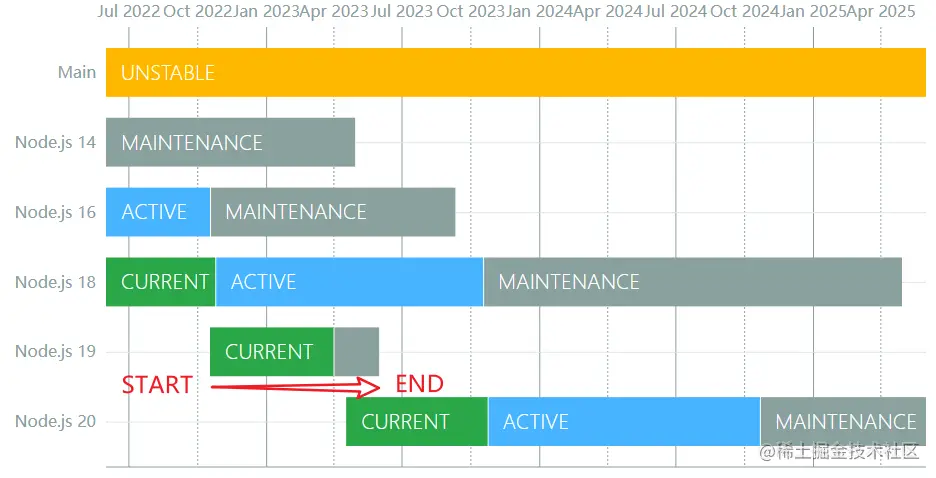 Jul 2022 Oct 2022 Jan 2023 Apr 2023 Jul 2023 Oct 2023 Jan 2024 Apr 2024 Jul 2024 Oct 2024 Jan 2025 Apr 2025

Main UNSTABLE

Node.js 14 MAINTENANCE

Node.js 16 ACTIVE MAINTENANCE

Node.js 18 CURRENT ACTIVE MAINTENANCE

Node.js 19 CURRENT

START END

Node.js 20 CURRENT ACTIVE MAINTENANCE

@稀土掘金技术社区